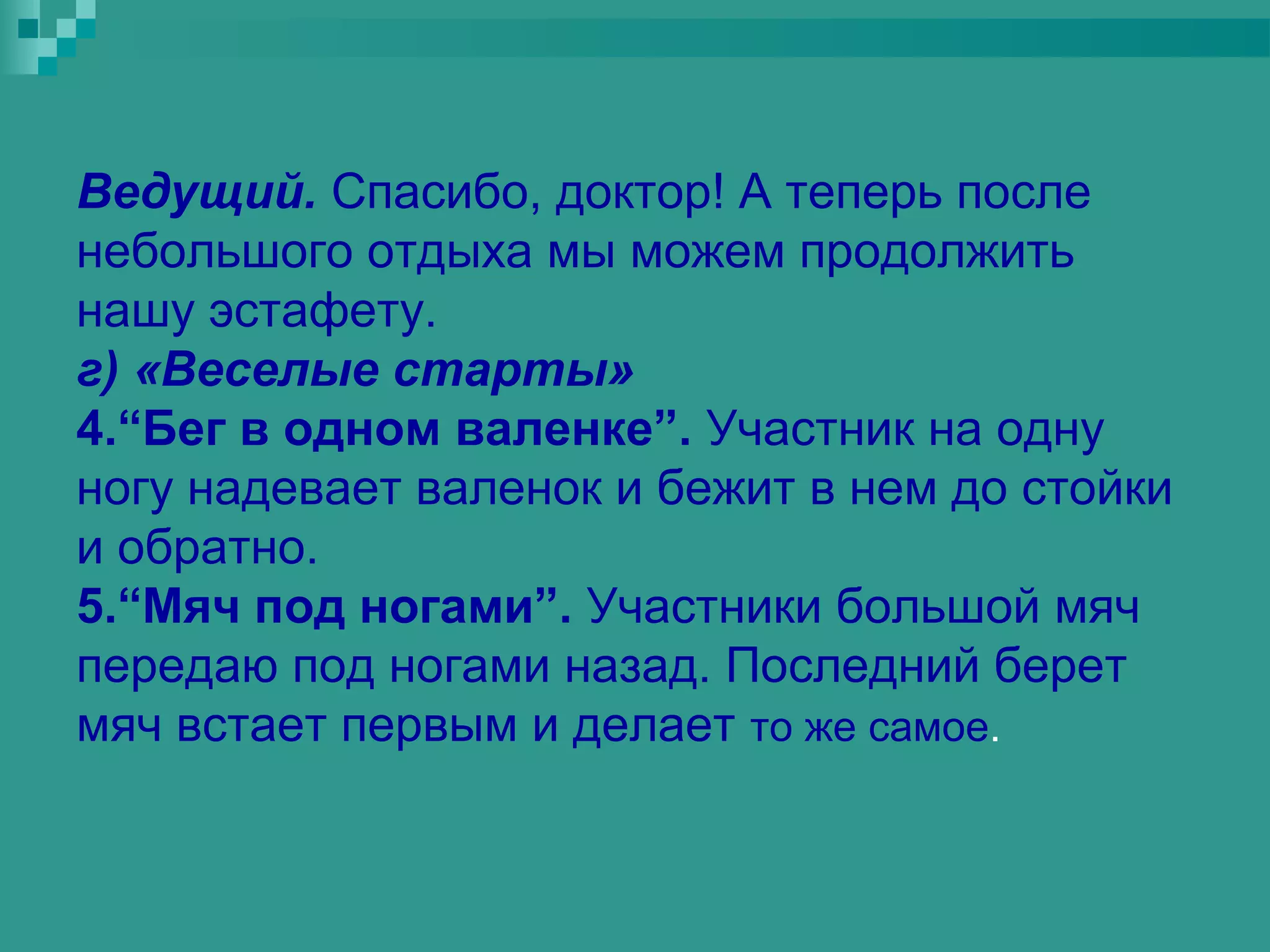 Ведущий. Спасибо, доктор! А теперь после небольшого отдыха мы можем продолжить нашу эстафету.
г) «Веселые старты»
4.“Бег в одном валенке”. Участник на одну ногу надевает валенок и бежит в нем до стойки и обратно.
5.“Мяч под ногами”. Участники большой мяч передаю под ногами назад. Последний берет мяч встает первым и делает то же самое.